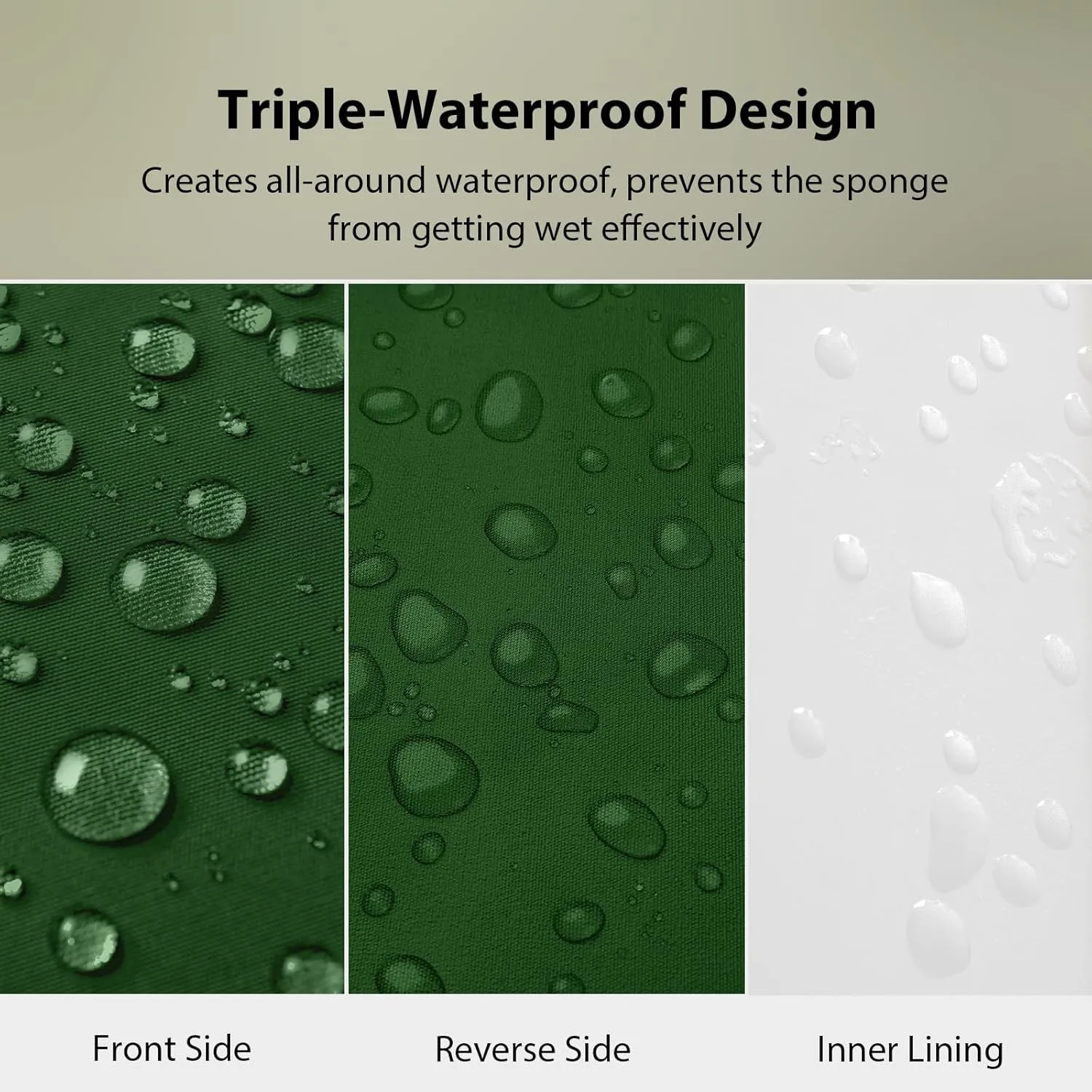 Triple-Waterproof Design

Creates all-around waterproof, prevents the sponge from getting wet effectively

Front Side

Reverse Side

Inner Lining